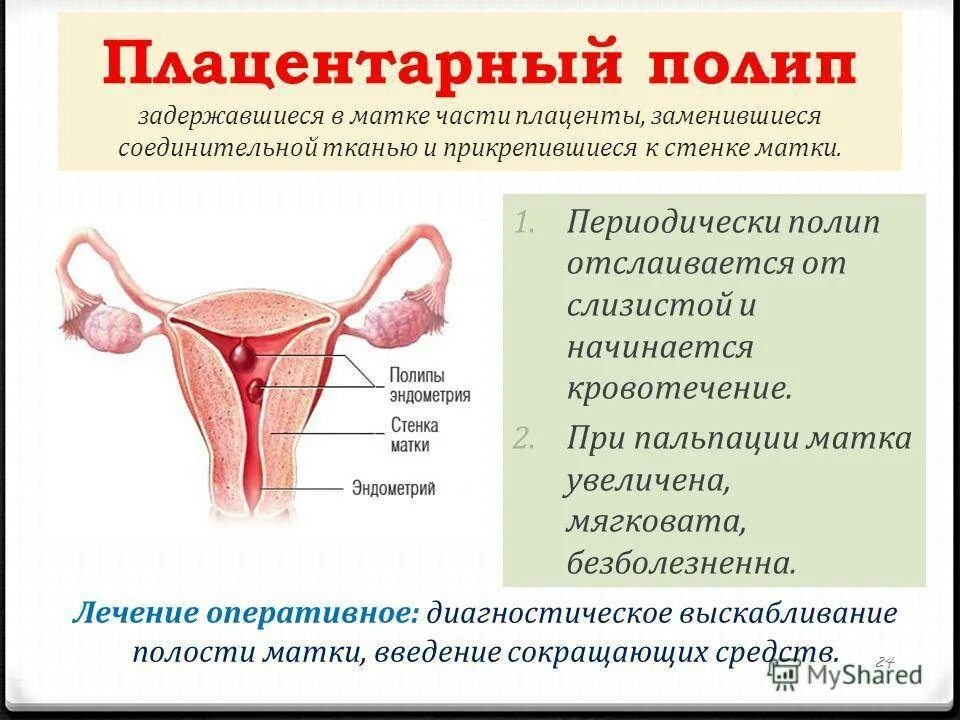 Плацентарный полип

задержавшиеся в матке части плаценты, заменившиеся соединительной тканью и прикрепившиеся к стенке матки.

Полипы эндометрия

Стенка матки

Эндометрий

1. Периодически полип отслаивается от слизистой и начинается кровотечение.

2. При пальпации матка увеличена, мягковата, безболезненна.

Лечение оперативное: диагностическое выскабливание полости матки, введение сокращающих средств.

24

MyShared